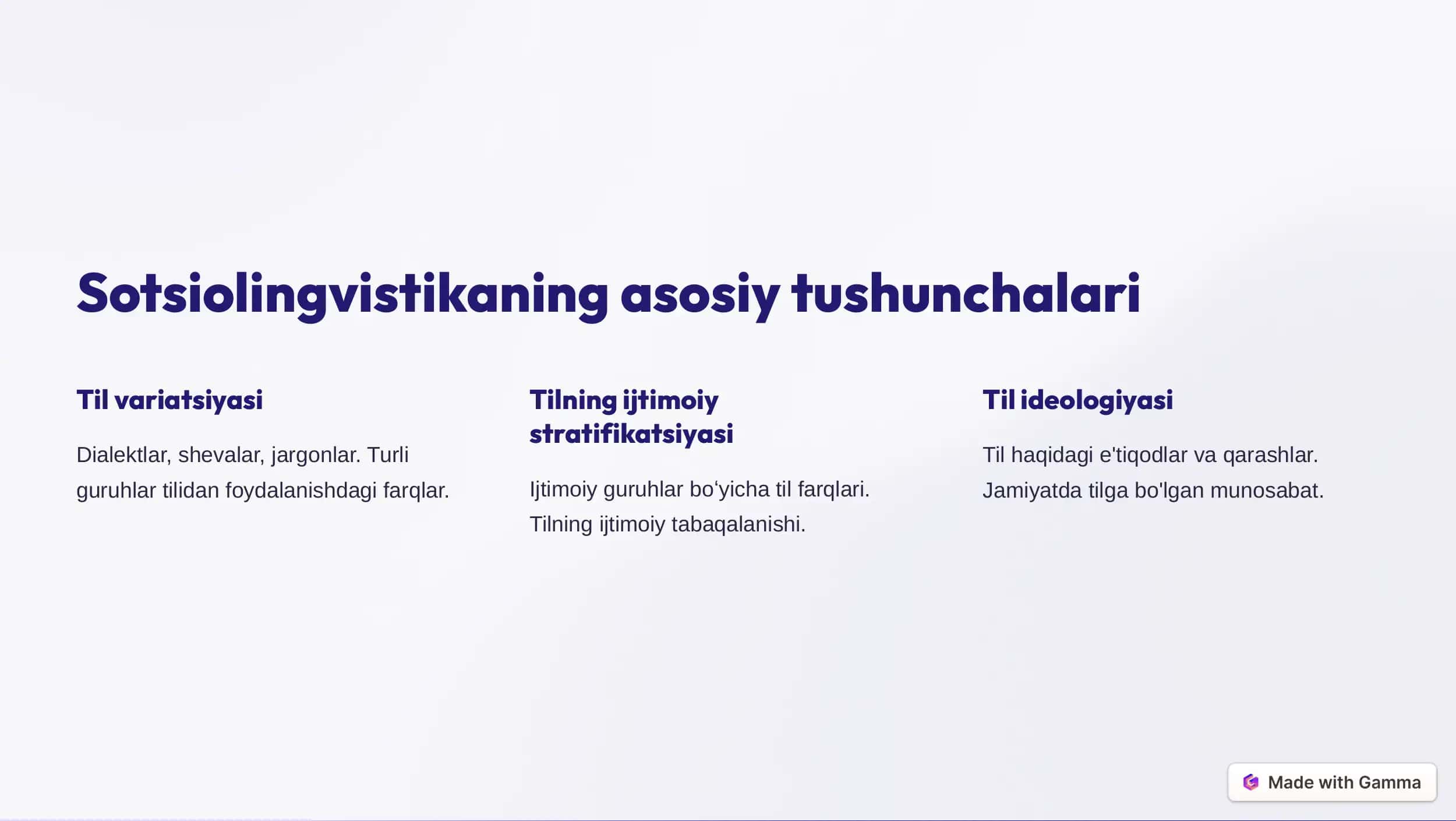 Sotsiolingvistikaning asosiy tushunchalari

Til variatsiyasi

Dialektlar, shevalar, jargonlar. Turli guruhlar tilidan foydalanishdagi farqlar.

Tilning ijtimoiy stratifikatsiyasi

Ijtimoiy guruhlar bo‘yicha til farqlari. Tilning ijtimoiy tabaqalanishi.

Til ideologiyasi

Til haqidagi e'tiqodlar va qarashlar. Jamiyatda tilga bo'lgan munosabat.

Made with Gamma